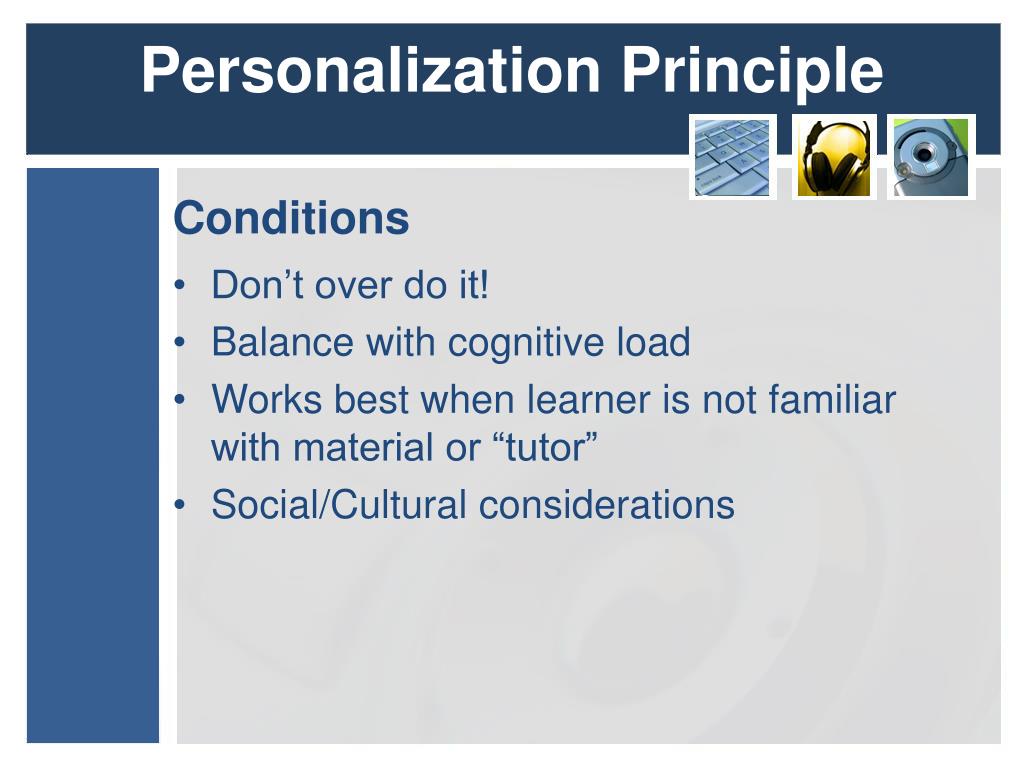 Personalization Principle

Conditions

• Don’t over do it!
• Balance with cognitive load
• Works best when learner is not familiar with material or “tutor”
• Social/Cultural considerations